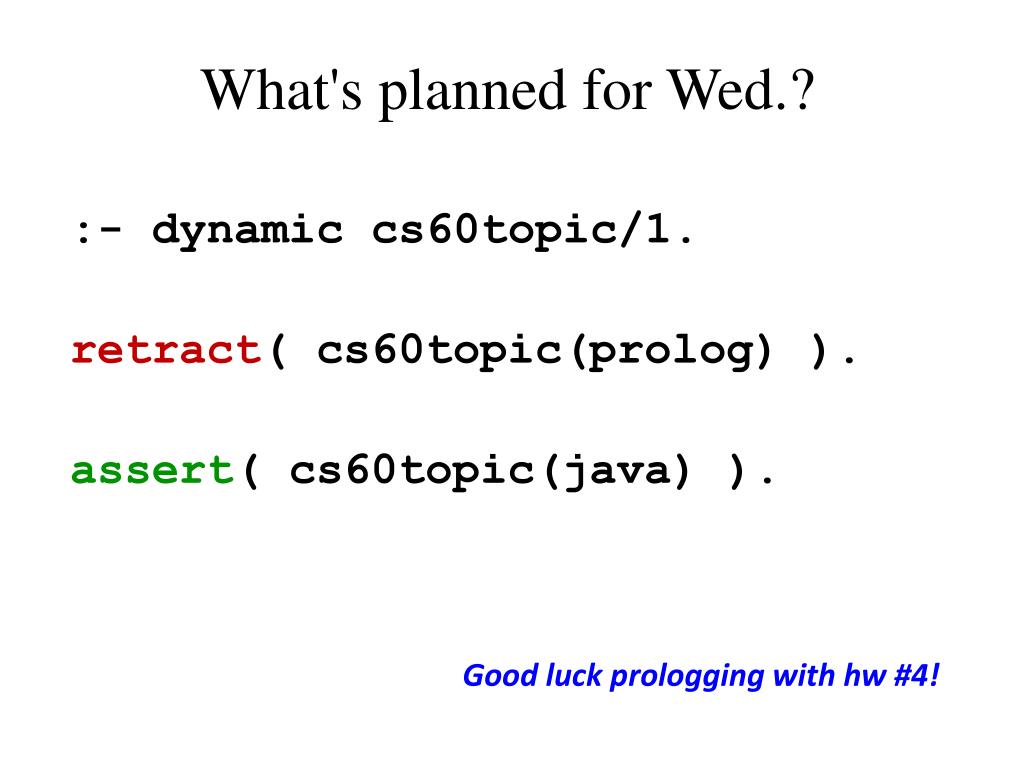 What's planned for Wed.?

:- dynamic cs60topic/1.

retract( cs60topic(prolog) ).

assert( cs60topic(java) ).

Good luck prologging with hw #4!